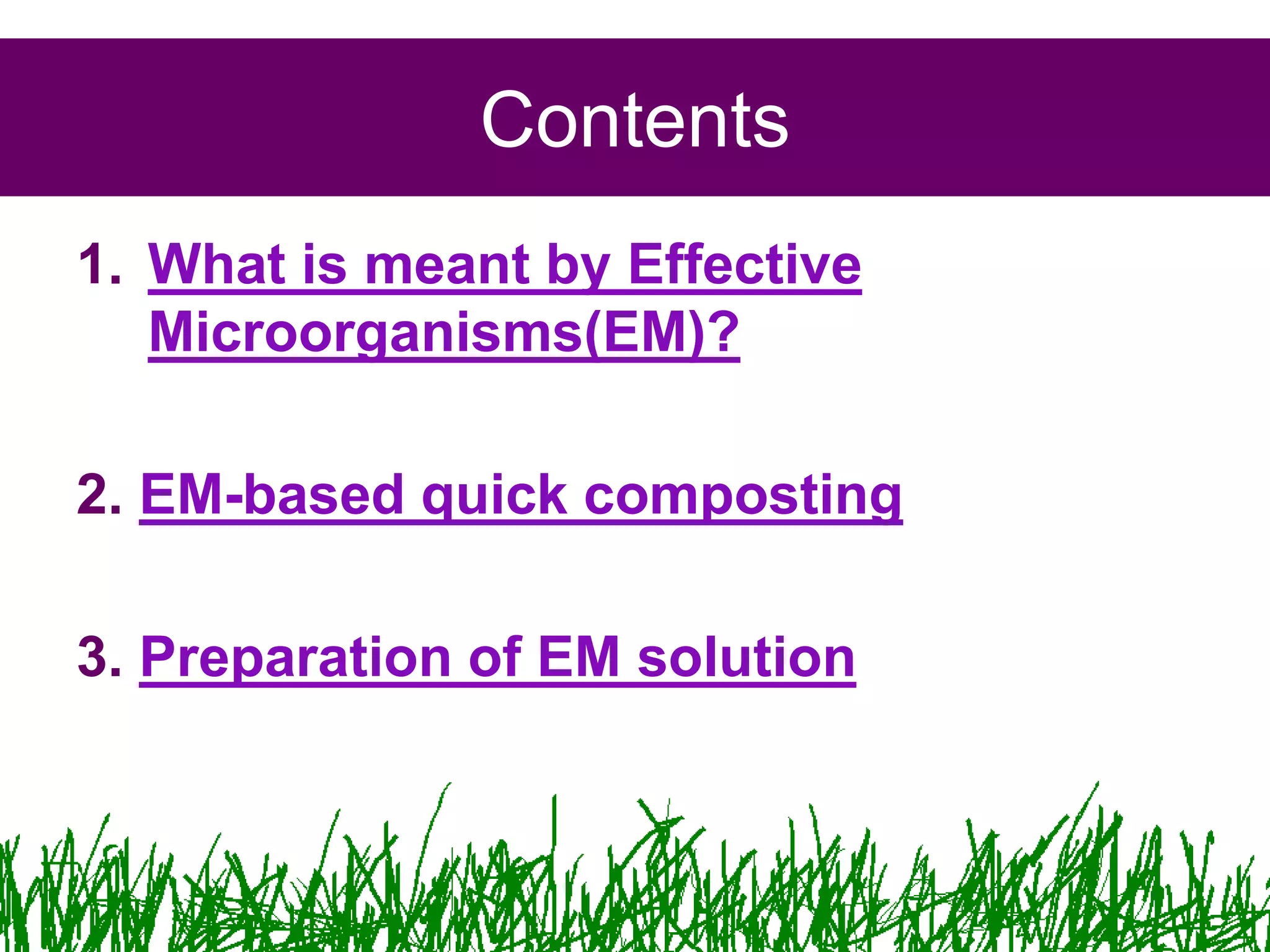 Contents

1. What is meant by Effective Microorganisms(EM)?

2. EM-based quick composting

3. Preparation of EM solution